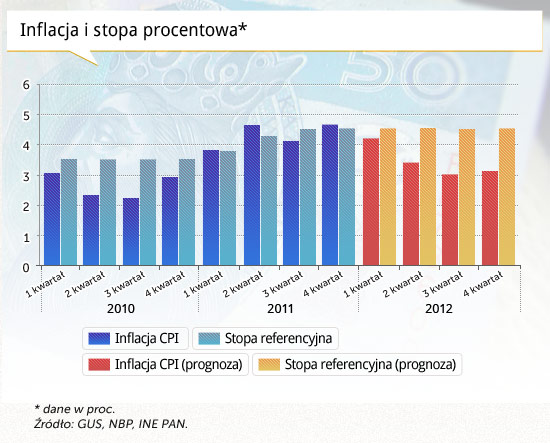 Inflacja i stopa procentowa*

6
5
4
3
2
1
0

1 kwartał
2 kwartał
3 kwartał
4 kwartał
1 kwartał
2 kwartał
3 kwartał
4 kwartał
1 kwartał
2 kwartał
3 kwartał
4 kwartał

2010
2011
2012

Inflacja CPI
Stopa referencyjna
Inflacja CPI (prognoza)
Stopa referencyjna (prognoza)

* dane w proc.
Źródło: GUS, NBP, INE PAN.